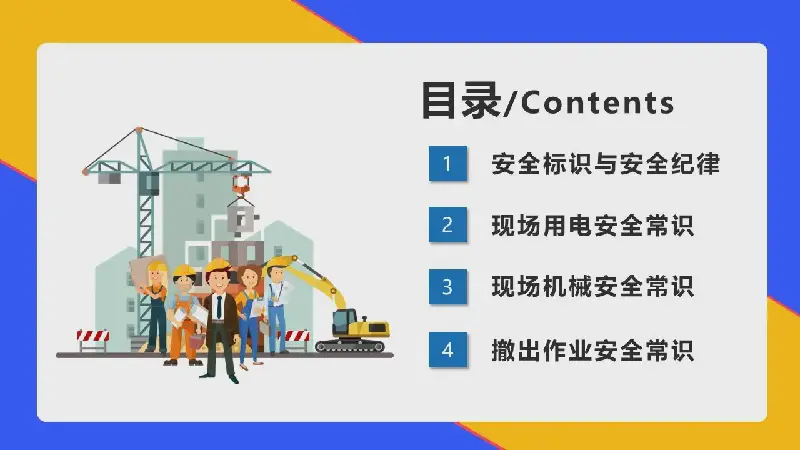 目录/Contents

1 安全标识与安全纪律

2 现场用电安全常识

3 现场机械安全常识

4 撤出作业安全常识